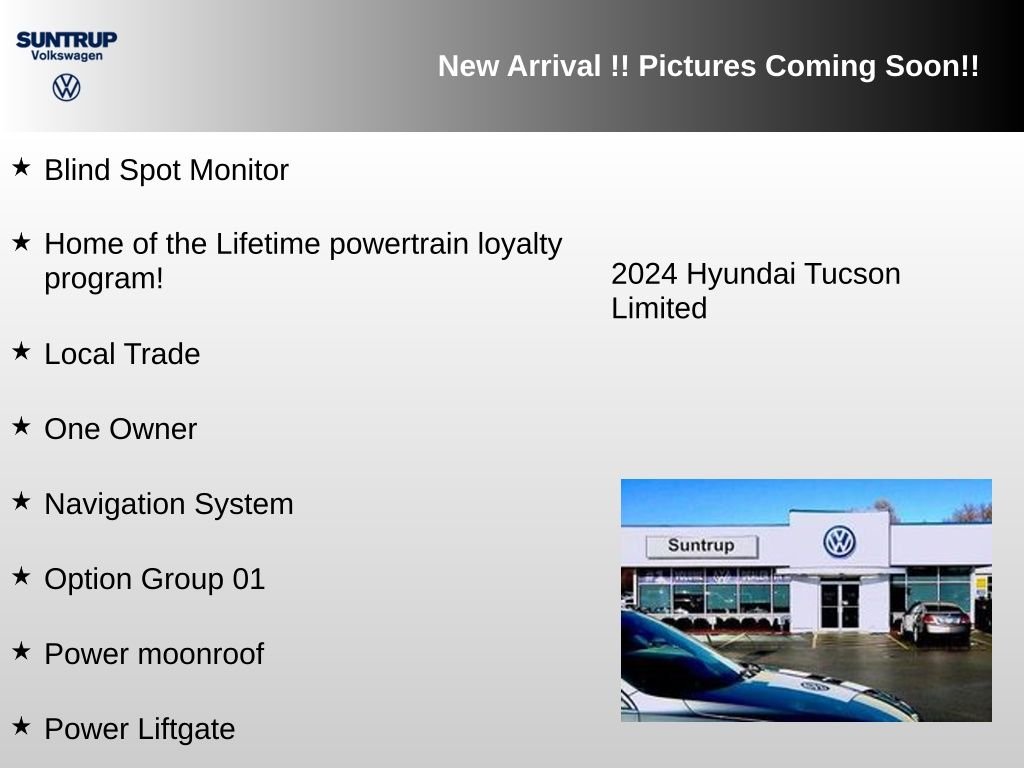 SUNTRUP
Volkswagen

New Arrival !! Pictures Coming Soon!!

★ Blind Spot Monitor

★ Home of the Lifetime powertrain loyalty program!

★ Local Trade

★ One Owner

★ Navigation System

★ Option Group 01

★ Power moonroof

★ Power Liftgate

2024 Hyundai Tucson Limited

Suntrup